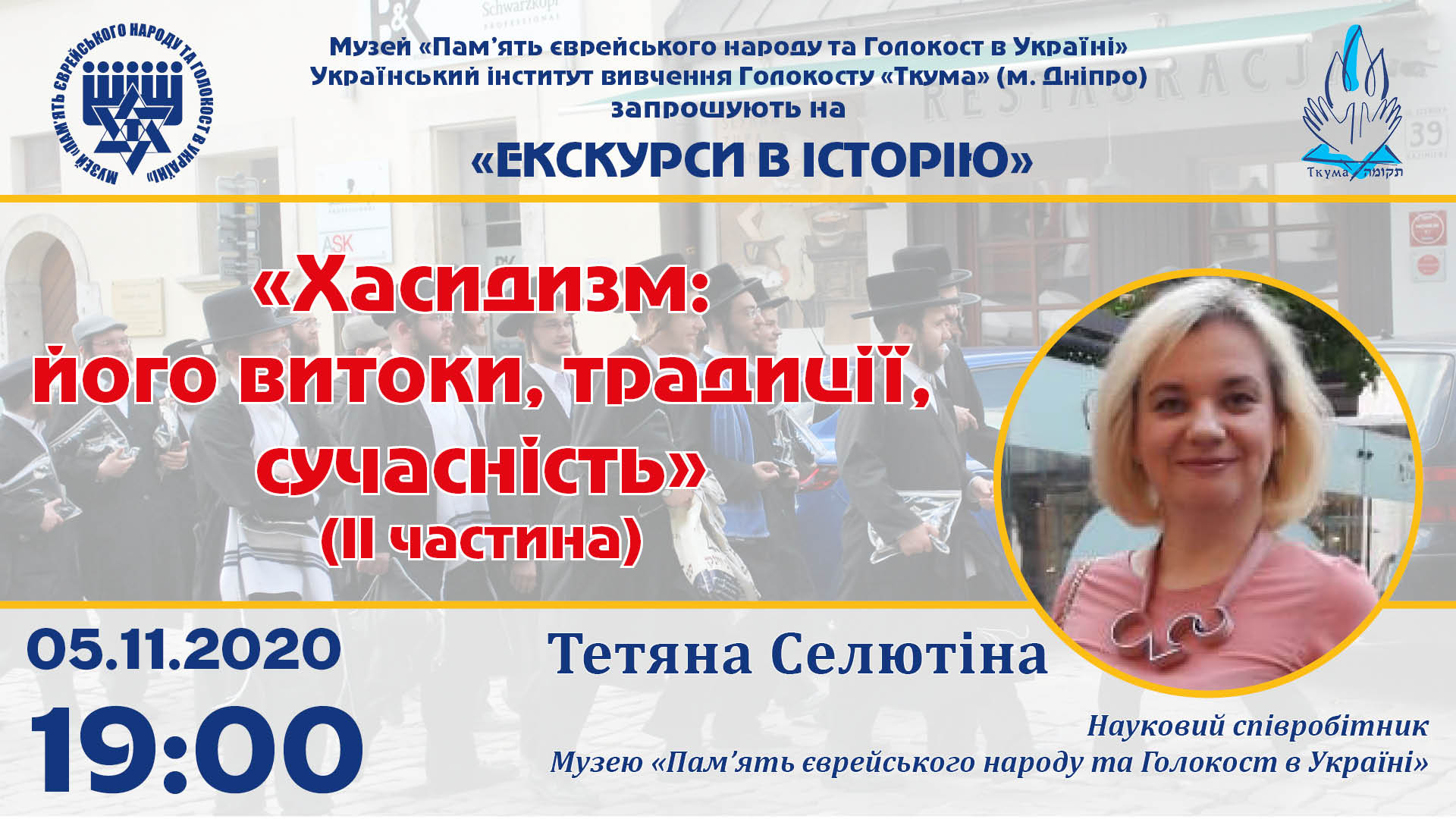 МУЗЕЙ «ПАМ'ЯТЬ ЄВРЕЙСЬКОГО НАРОДУ ТА ГОЛОКОСТ В УКРАЇНІ»

Музей «Пам'ять єврейського народу та Голокост в Україні»
Український інститут вивчення Голокосту «Ткума» (м. Дніпро)
запрошують на
«ЕКСКУРСИ В ІСТОРІЮ»

Ткума תקומה

«Хасидизм: його витоки, традиції, сучасність»
(II частина)

05.11.2020
19:00

Тетяна Селютіна

Науковий співробітник
Музею «Пам'ять єврейського народу та Голокост в Україні»